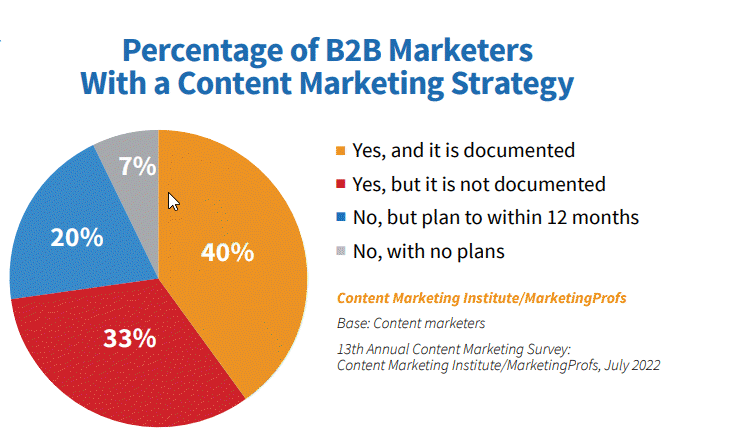 Percentage of B2B Marketers With a Content Marketing Strategy

7%

20%

40%

33%

Yes, and it is documented

Yes, but it is not documented

No, but plan to within 12 months

No, with no plans

Content Marketing Institute/MarketingProfs

Base: Content marketers

13th Annual Content Marketing Survey: Content Marketing Institute/MarketingProfs, July 2022